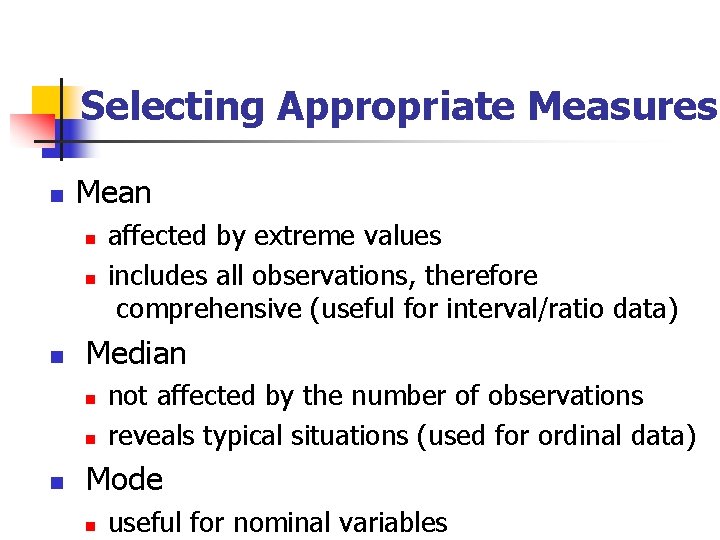 Selecting Appropriate Measures

Mean
affected by extreme values
includes all observations, therefore comprehensive (useful for interval/ratio data)

Median
not affected by the number of observations
reveals typical situations (used for ordinal data)

Mode
useful for nominal variables